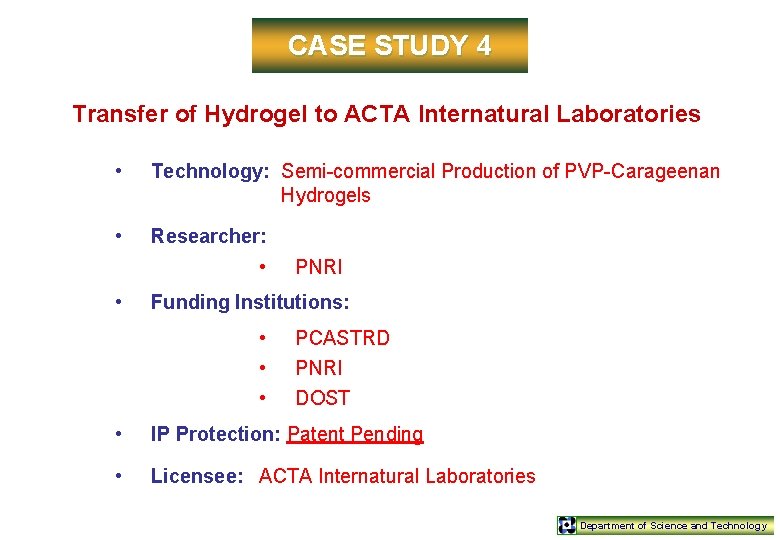 CASE STUDY 4

Transfer of Hydrogel to ACTA Internatural Laboratories

• Technology: Semi-commercial Production of PVP-Carageenan Hydrogels

• Researcher:

• PNRI

• Funding Institutions:

• PCASTRD
• PNRI
• DOST

• IP Protection: Patent Pending

• Licensee: ACTA Internatural Laboratories

Department of Science and Technology